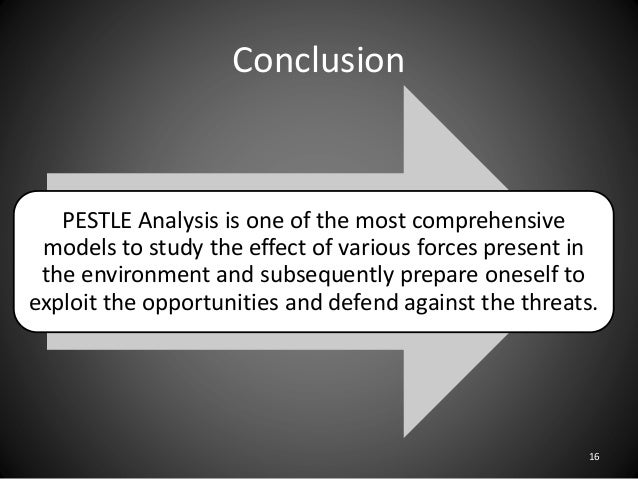 Conclusion

PESTLE Analysis is one of the most comprehensive models to study the effect of various forces present in the environment and subsequently prepare oneself to exploit the opportunities and defend against the threats.

16